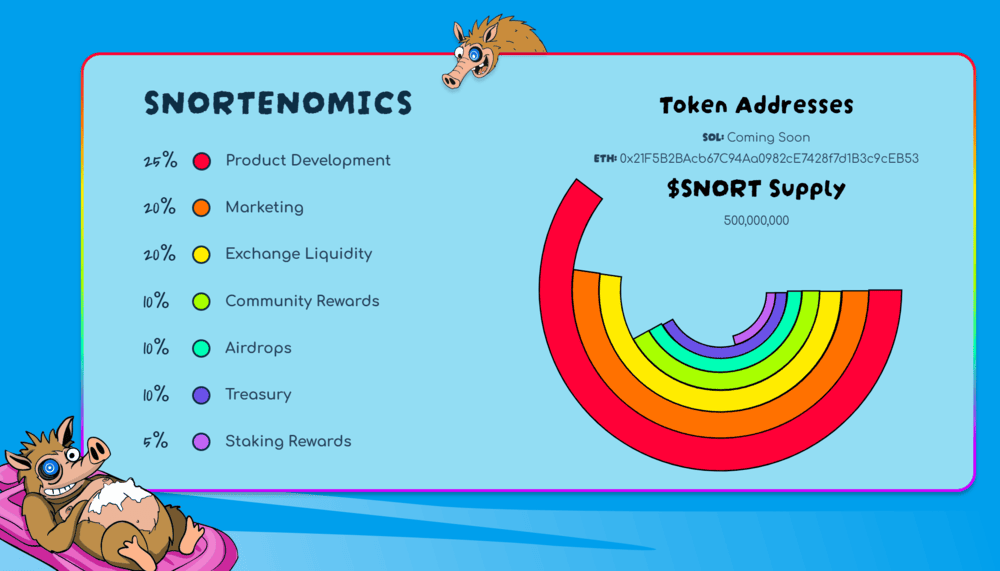 SNORTENOMICS

25% Product Development

20% Marketing

20% Exchange Liquidity

10% Community Rewards

10% Airdrops

10% Treasury

5% Staking Rewards

Token Addresses

SOL: Coming Soon

ETH: 0x21F5B2BAcb67C94Aa0982cE7428f7d1B3c9cEB53

$SNORT Supply

500,000,000